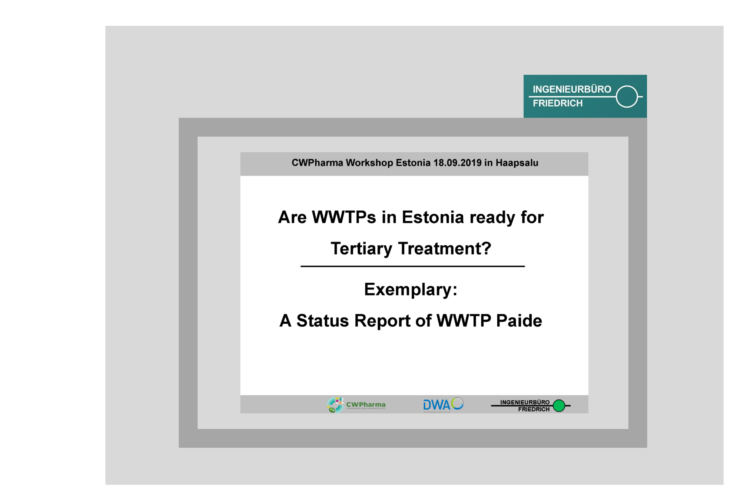 INGENIEURBÜRO
FRIEDRICH

CWPharma Workshop Estonia 18.09.2019 in Haapsalu

Are WWTPs in Estonia ready for Tertiary Treatment?

Exemplary:
A Status Report of WWTP Paide

CWPharma

DWA

INGENIEURBÜRO
FRIEDRICH